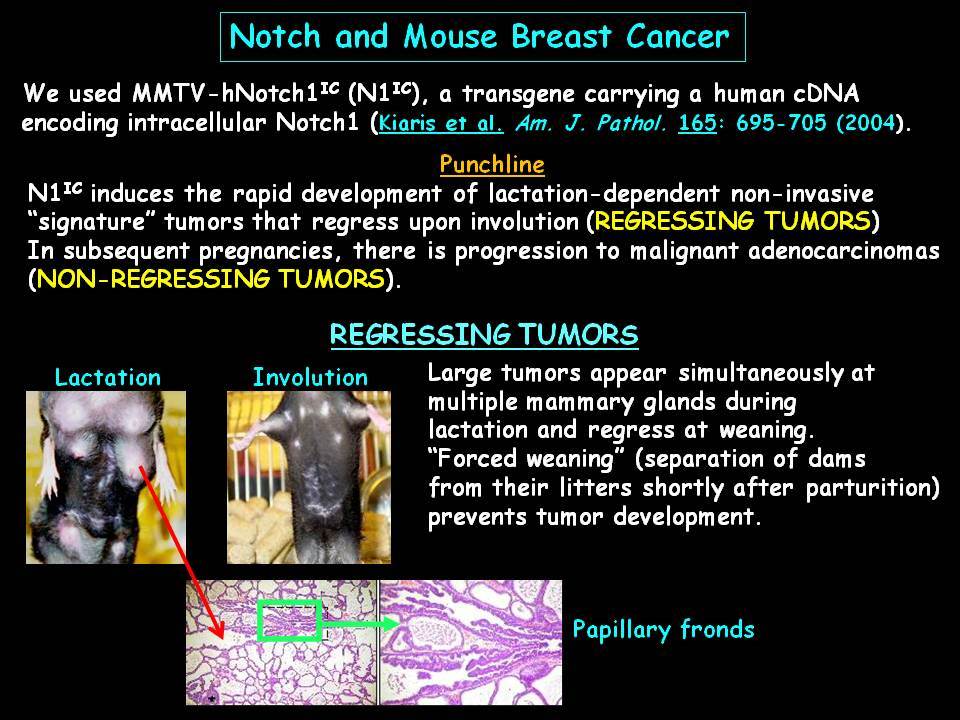 Notch and Mouse Breast Cancer

We used MMTV-hNotch1$^{IC}$ (N1$^{IC}$), a transgene carrying a human cDNA encoding intracellular Notch1 (Kiaris et al. Am. J. Pathol. 165: 695-705 (2004).

Punchline

N1$^{IC}$ induces the rapid development of lactation-dependent non-invasive "signature" tumors that regress upon involution (REGRESSING TUMORS)
In subsequent pregnancies, there is progression to malignant adenocarcinomas (NON-REGRESSING TUMORS).

REGRESSING TUMORS

Lactation

Involution

Large tumors appear simultaneously at multiple mammary glands during lactation and regress at weaning.
"Forced weaning" (separation of dams from their litters shortly after parturition) prevents tumor development.

Papillary fronds